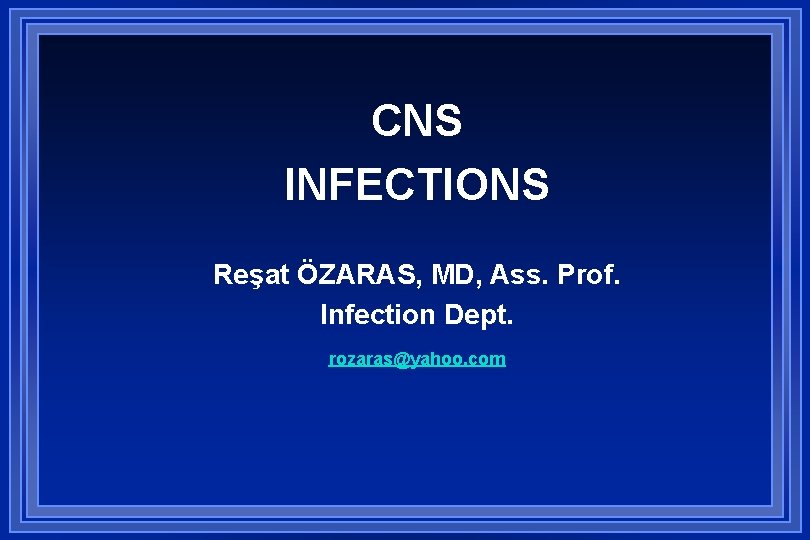 CNS
INFECTIONS

Reşat ÖZARAS, MD, Ass. Prof.
Infection Dept.

rozaras@yahoo.com